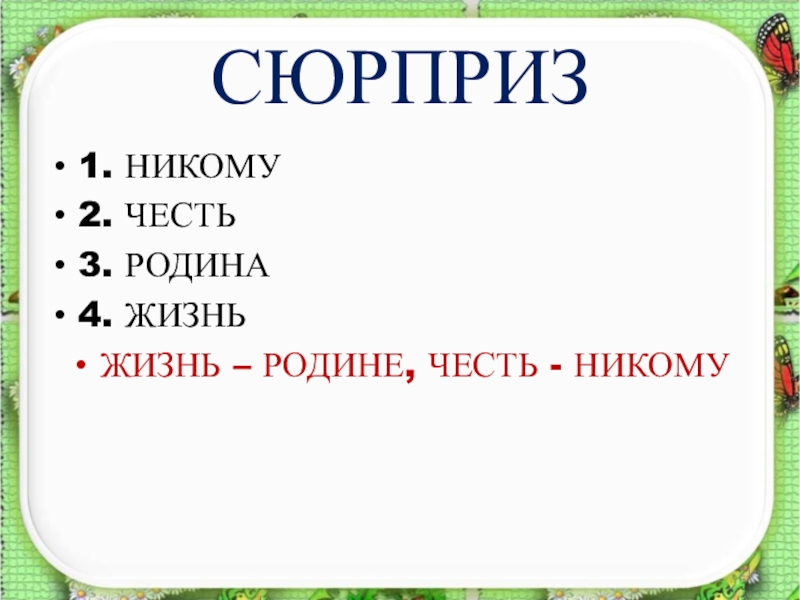 СЮРПРИЗ

• 1. НИКОМУ
• 2. ЧЕСТЬ
• 3. РОДИНА
• 4. ЖИЗНЬ
• ЖИЗНЬ – РОДИНЕ, ЧЕСТЬ - НИКОМУ